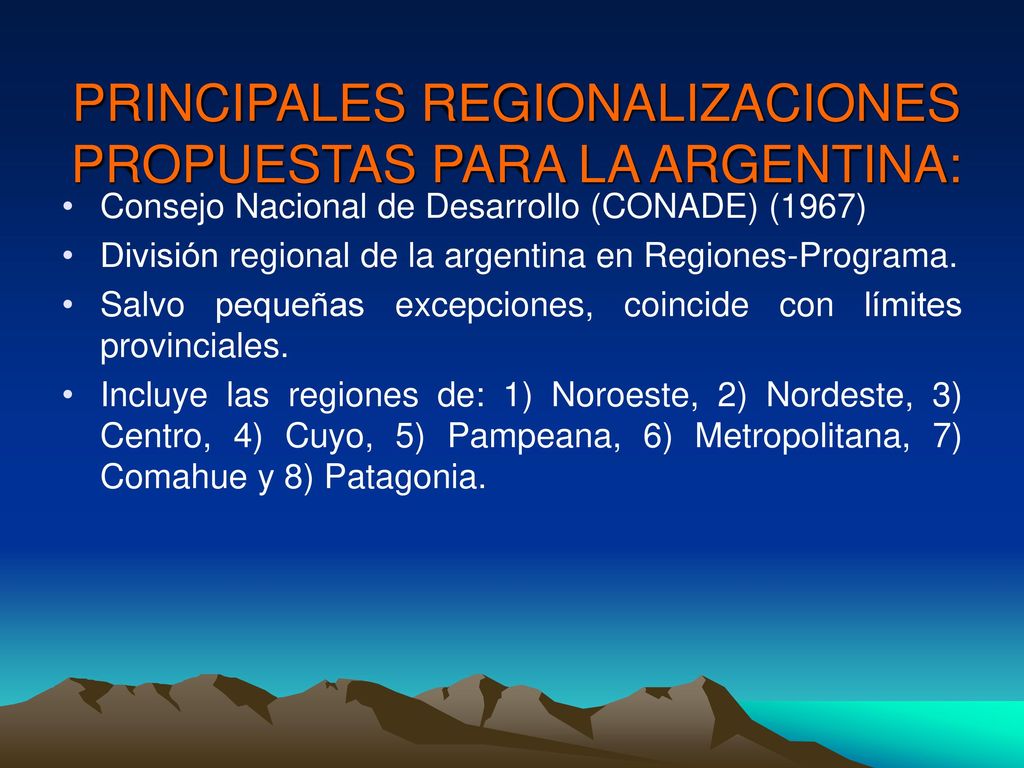 PRINCIPALES REGIONALIZACIONES PROPUESTAS PARA LA ARGENTINA:

• Consejo Nacional de Desarrollo (CONADE) (1967)
• División regional de la argentina en Regiones-Programa.
• Salvo pequeñas excepciones, coincide con límites provinciales.
• Incluye las regiones de: 1) Noroeste, 2) Nordeste, 3) Centro, 4) Cuyo, 5) Pampeana, 6) Metropolitana, 7) Comahue y 8) Patagonia.